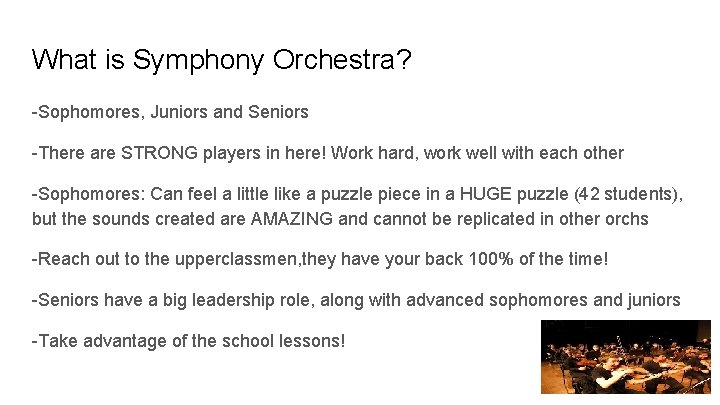 What is Symphony Orchestra?

-Sophomores, Juniors and Seniors

-There are STRONG players in here! Work hard, work well with each other

-Sophomores: Can feel a little like a puzzle piece in a HUGE puzzle (42 students), but the sounds created are AMAZING and cannot be replicated in other orchs

-Reach out to the upperclassmen,they have your back 100% of the time!

-Seniors have a big leadership role, along with advanced sophomores and juniors

-Take advantage of the school lessons!